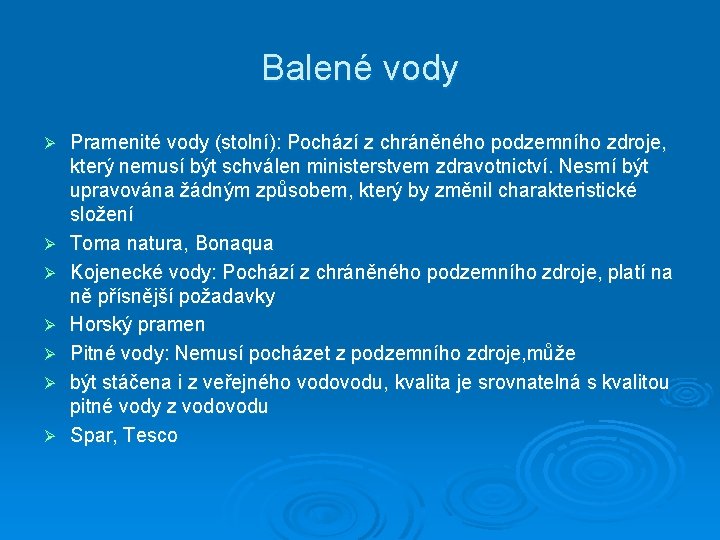 Balené vody

➢ Pramenité vody (stolní): Pochází z chráněného podzemního zdroje, který nemusí být schválen ministerstvem zdravotnictví. Nesmí být upravována žádným způsobem, který by změnil charakteristické složení
➢ Toma natura, Bonaqua
➢ Kojenecké vody: Pochází z chráněného podzemního zdroje, platí na ně přísnější požadavky
➢ Horský pramen
➢ Pitné vody: Nemusí pocházet z podzemního zdroje,může
➢ být stáčena i z veřejného vodovodu, kvalita je srovnatelná s kvalitou pitné vody z vodovodu
➢ Spar, Tesco